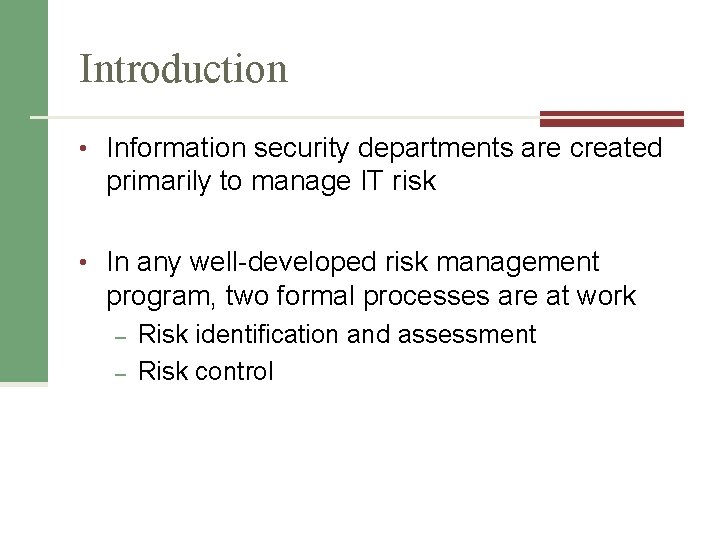 Introduction

• Information security departments are created primarily to manage IT risk

• In any well-developed risk management program, two formal processes are at work
– Risk identification and assessment
– Risk control